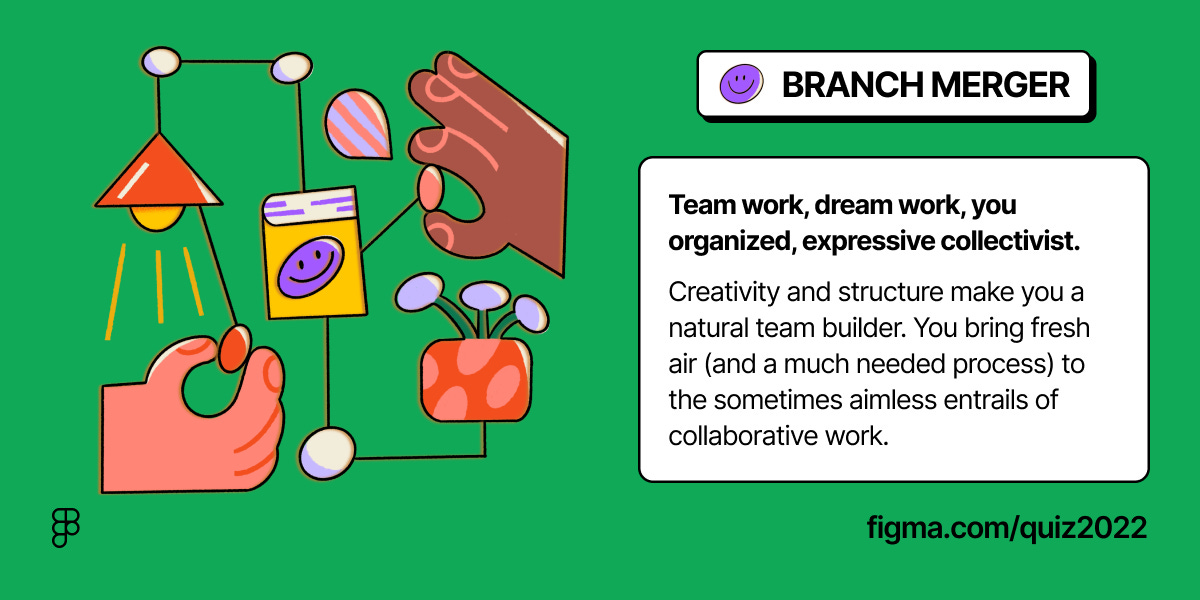 BRANCH MERGER

Team work, dream work, you organized, expressive collectivist.

Creativity and structure make you a natural team builder. You bring fresh air (and a much needed process) to the sometimes aimless entrails of collaborative work.

figma.com/quiz2022